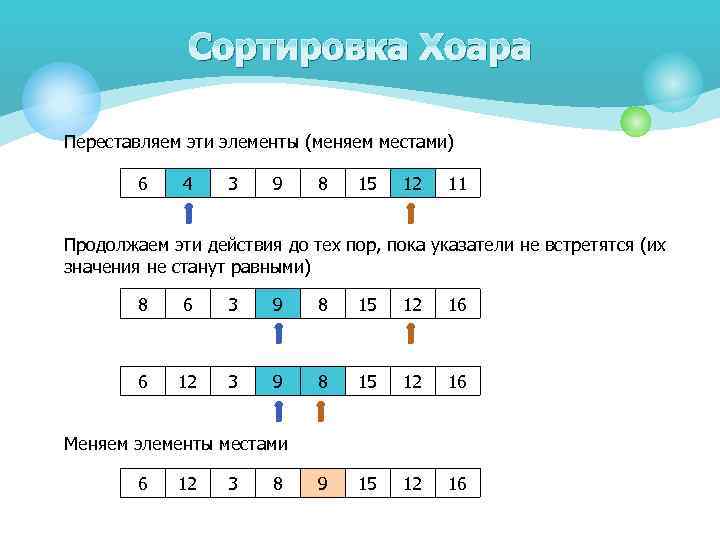 Сортировка Хоара

Переставляем эти элементы (меняем местами)

| 6 | 4 | 3 | 9 | 8 | 15 | 12 | 11 |
|---|---|---|---|---|---|---|---|

Продолжаем эти действия до тех пор, пока указатели не встретятся (их значения не станут равными)

| 8 | 6 | 3 | 9 | 8 | 15 | 12 | 16 |
|---|---|---|---|---|---|---|---|

| 6 | 12 | 3 | 9 | 8 | 15 | 12 | 16 |
|---|---|---|---|---|---|---|---|

Меняем элементы местами

| 6 | 12 | 3 | 8 | 9 | 15 | 12 | 16 |
|---|---|---|---|---|---|---|---|